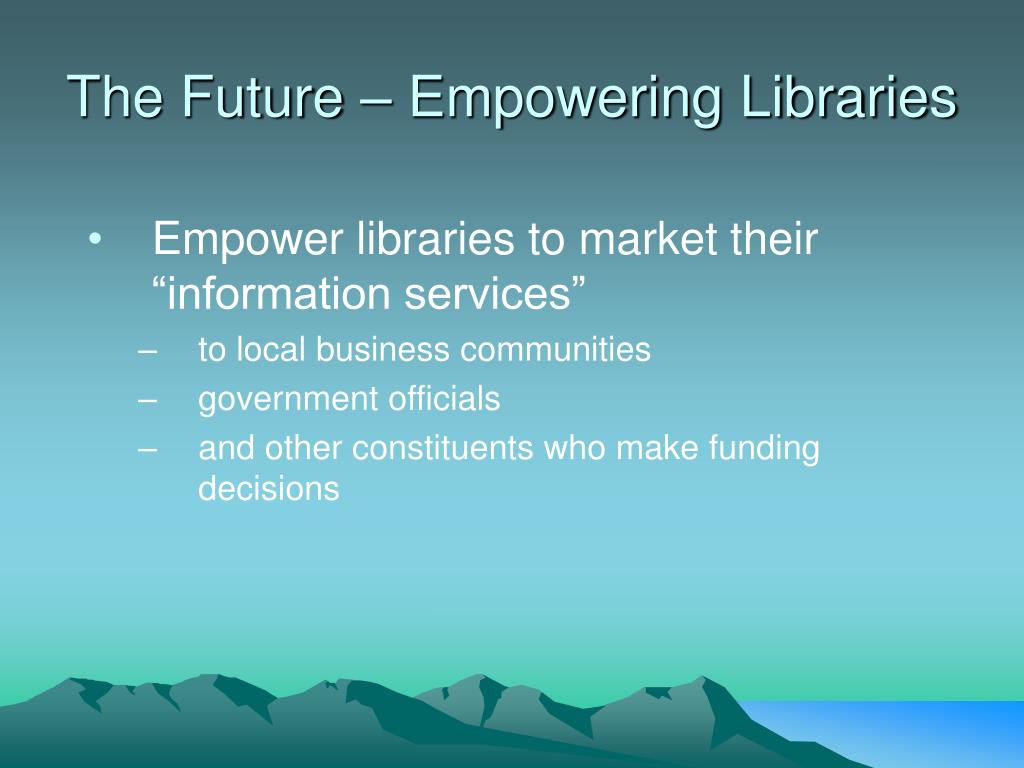 The Future – Empowering Libraries

• Empower libraries to market their “information services”

– to local business communities
– government officials
– and other constituents who make funding decisions